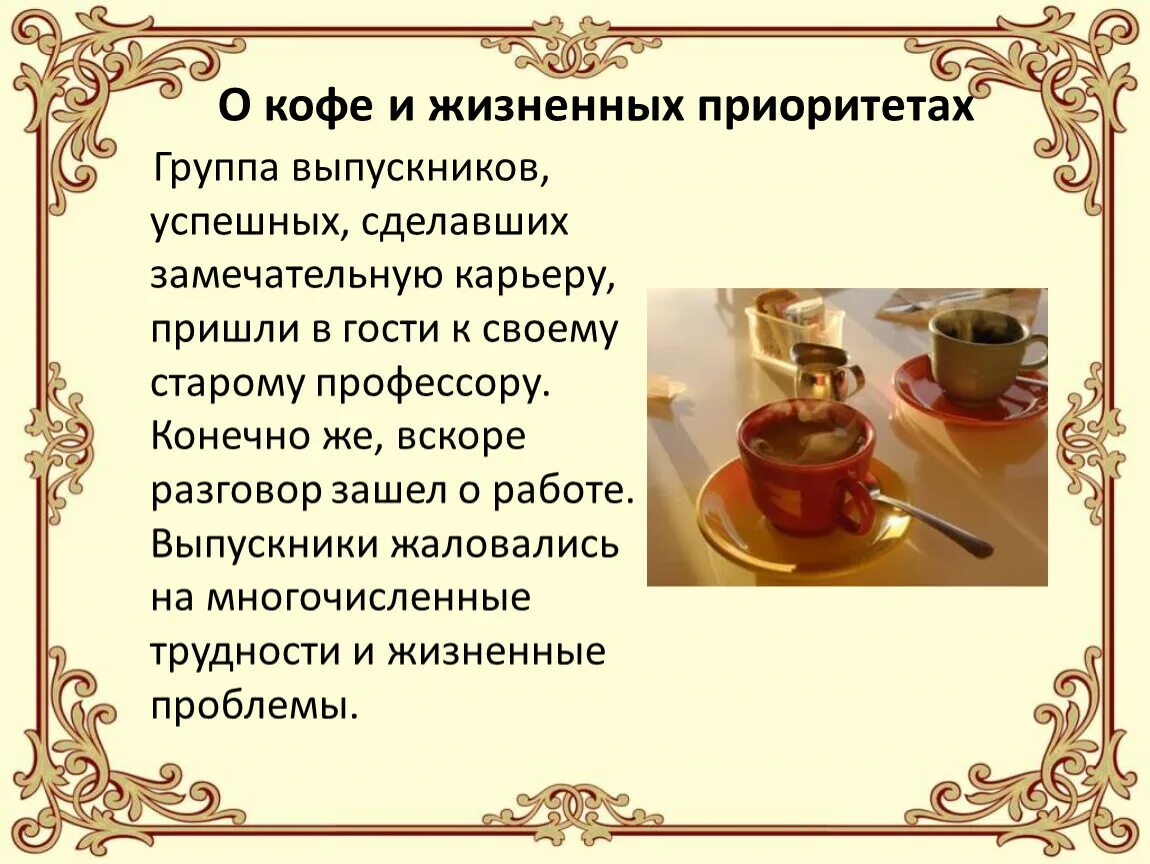 О кофе и жизненных приоритетах

Группа выпускников, успешных, сделавших замечательную карьеру, пришли в гости к своему старому профессору. Конечно же, вскоре разговор зашел о работе. Выпускники жаловались на многочисленные трудности и жизненные проблемы.